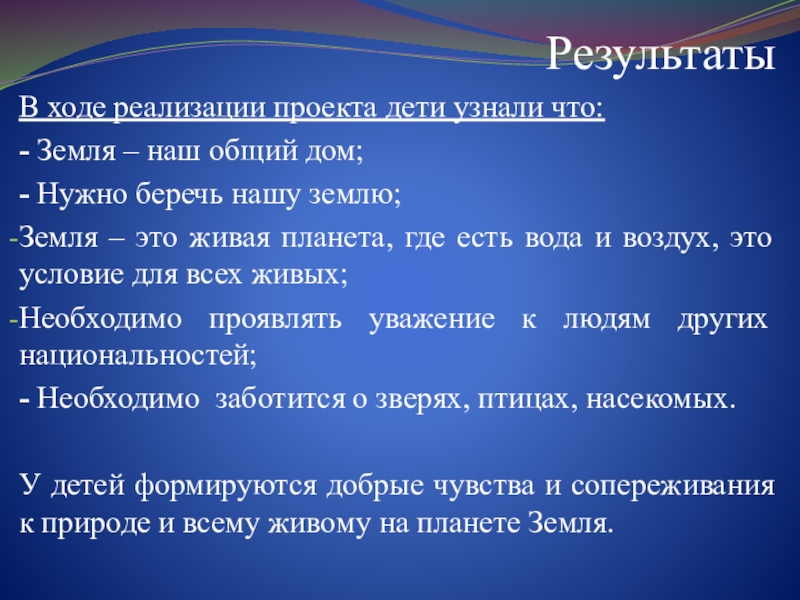 Результаты

В ходе реализации проекта дети узнали что:

- Земля – наш общий дом;

- Нужно беречь нашу землю;

-Земля – это живая планета, где есть вода и воздух, это условие для всех живых;

-Необходимо проявлять уважение к людям других национальностей;

- Необходимо заботится о зверях, птицах, насекомых.

У детей формируются добрые чувства и сопереживания к природе и всему живому на планете Земля.